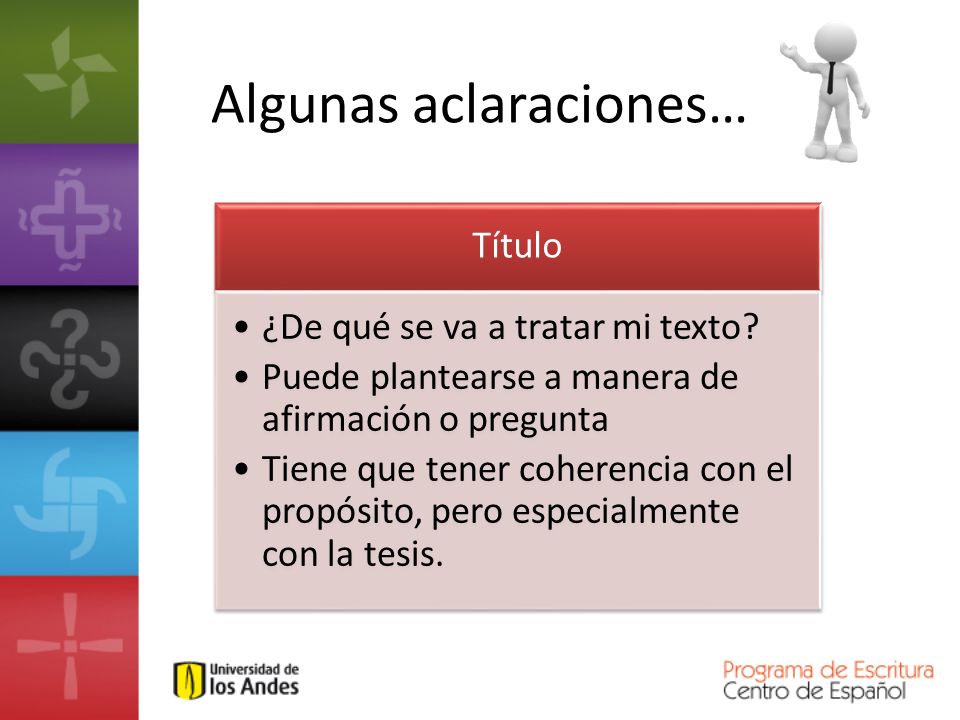 Algunas aclaraciones…

Título

• ¿De qué se va a tratar mi texto?
• Puede plantearse a manera de afirmación o pregunta
• Tiene que tener coherencia con el propósito, pero especialmente con la tesis.

Universidad de los Andes

Programa de Escritura
Centro de Español